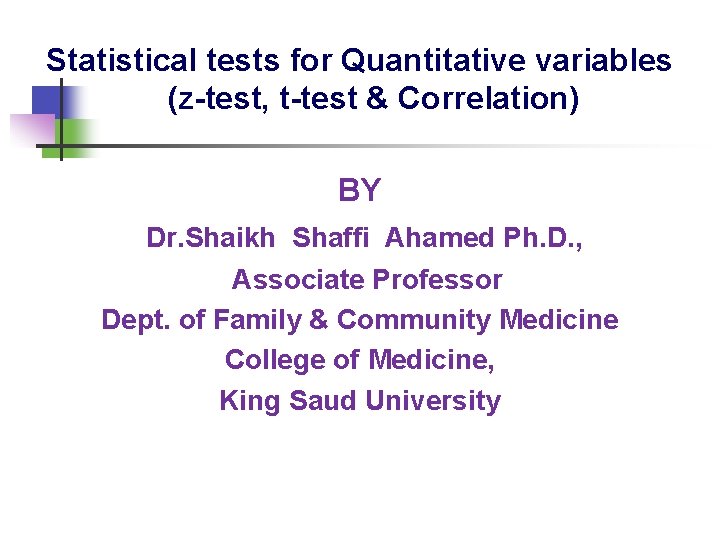 Statistical tests for Quantitative variables (z-test, t-test & Correlation)

BY

Dr.Shaikh Shaffi Ahamed Ph.D.,

Associate Professor

Dept. of Family & Community Medicine

College of Medicine,

King Saud University